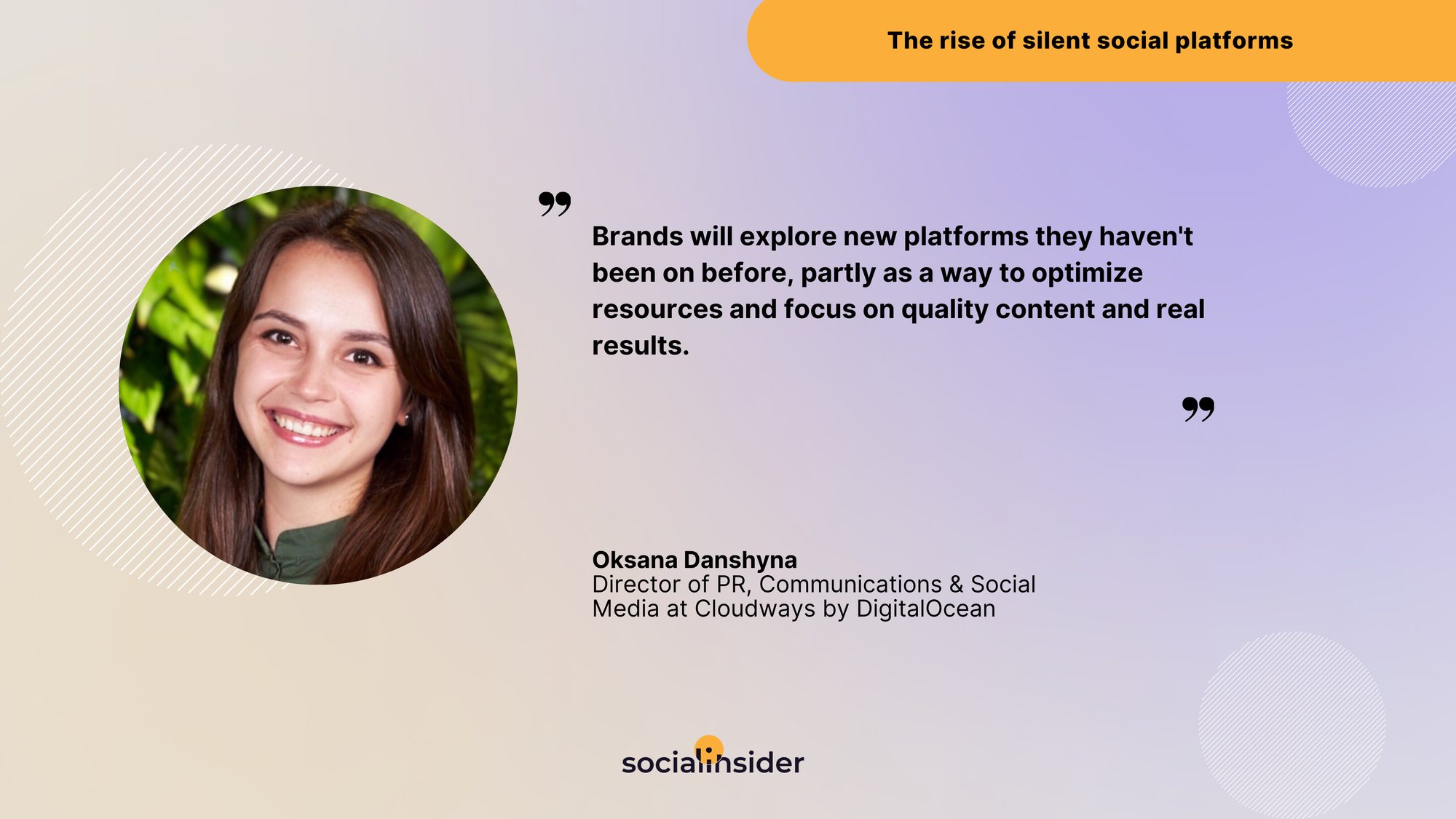 The rise of silent social platforms

Brands will explore new platforms they haven't been on before, partly as a way to optimize resources and focus on quality content and real results.

Oksana Danshyna
Director of PR, Communications & Social Media at Cloudways by DigitalOcean

socialinsider